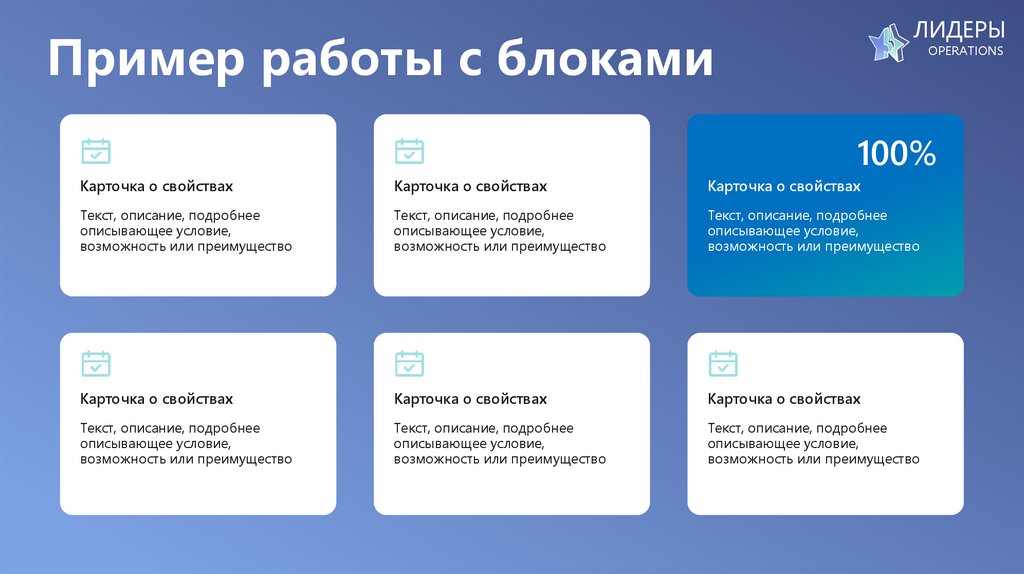 Пример работы с блоками

ЛИДЕРЫ
OPERATIONS

Карточка о свойствах

Текст, описание, подробнее описывающее условие, возможность или преимущество

Карточка о свойствах

Текст, описание, подробнее описывающее условие, возможность или преимущество

100%

Карточка о свойствах

Текст, описание, подробнее описывающее условие, возможность или преимущество

Карточка о свойствах

Текст, описание, подробнее описывающее условие, возможность или преимущество

Карточка о свойствах

Текст, описание, подробнее описывающее условие, возможность или преимущество

Карточка о свойствах

Текст, описание, подробнее описывающее условие, возможность или преимущество